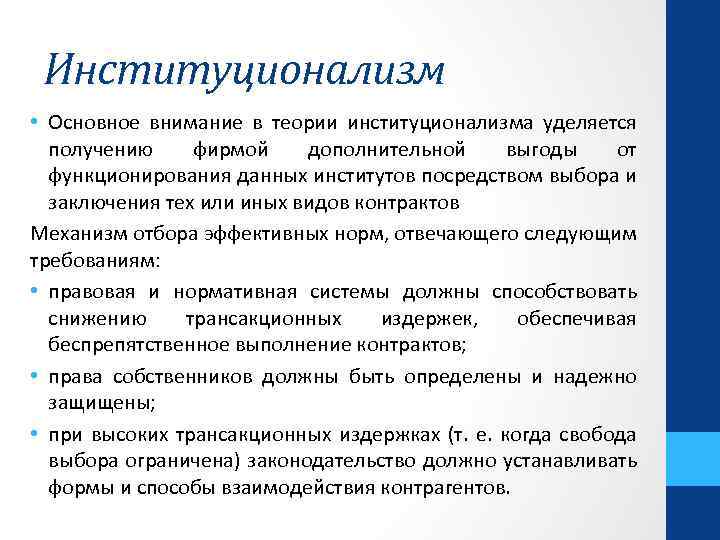 Институционализм

• Основное внимание в теории институционализма уделяется получению фирмой дополнительной выгоды от функционирования данных институтов посредством выбора и заключения тех или иных видов контрактов

Механизм отбора эффективных норм, отвечающего следующим требованиям:

• правовая и нормативная системы должны способствовать снижению трансакционных издержек, обеспечивая беспрепятственное выполнение контрактов;

• права собственников должны быть определены и надежно защищены;

• при высоких трансакционных издержках (т. е. когда свобода выбора ограничена) законодательство должно устанавливать формы и способы взаимодействия контрагентов.